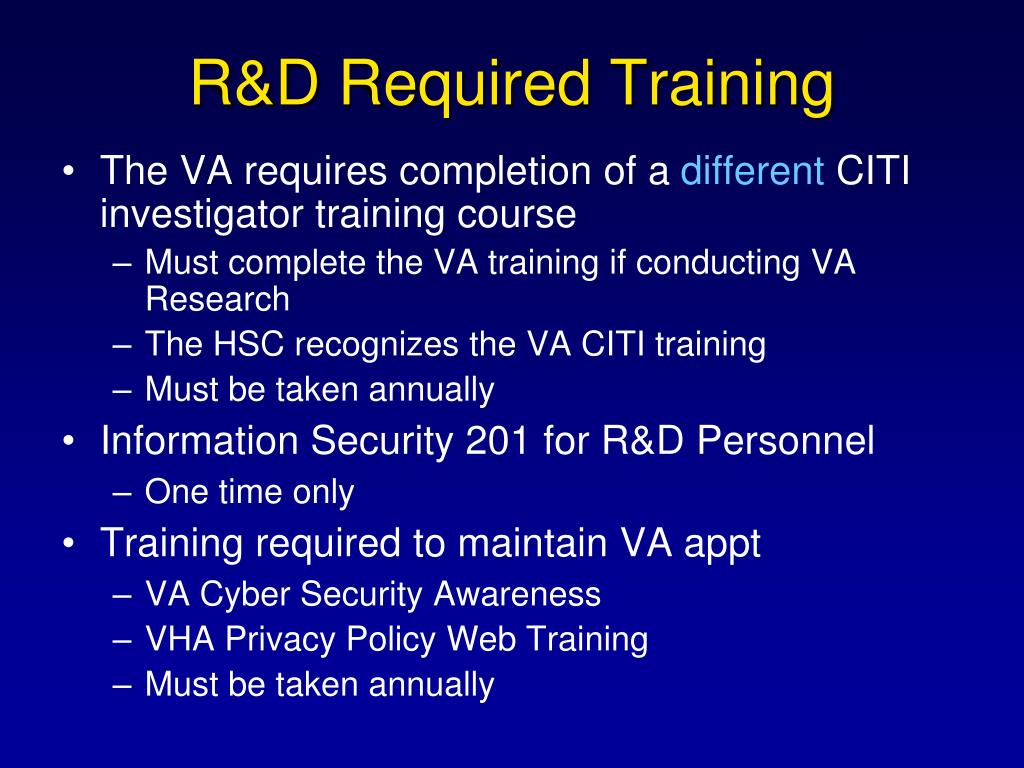 R&D Required Training

• The VA requires completion of a different CITI investigator training course
– Must complete the VA training if conducting VA Research
– The HSC recognizes the VA CITI training
– Must be taken annually
• Information Security 201 for R&D Personnel
– One time only
• Training required to maintain VA appt
– VA Cyber Security Awareness
– VHA Privacy Policy Web Training
– Must be taken annually